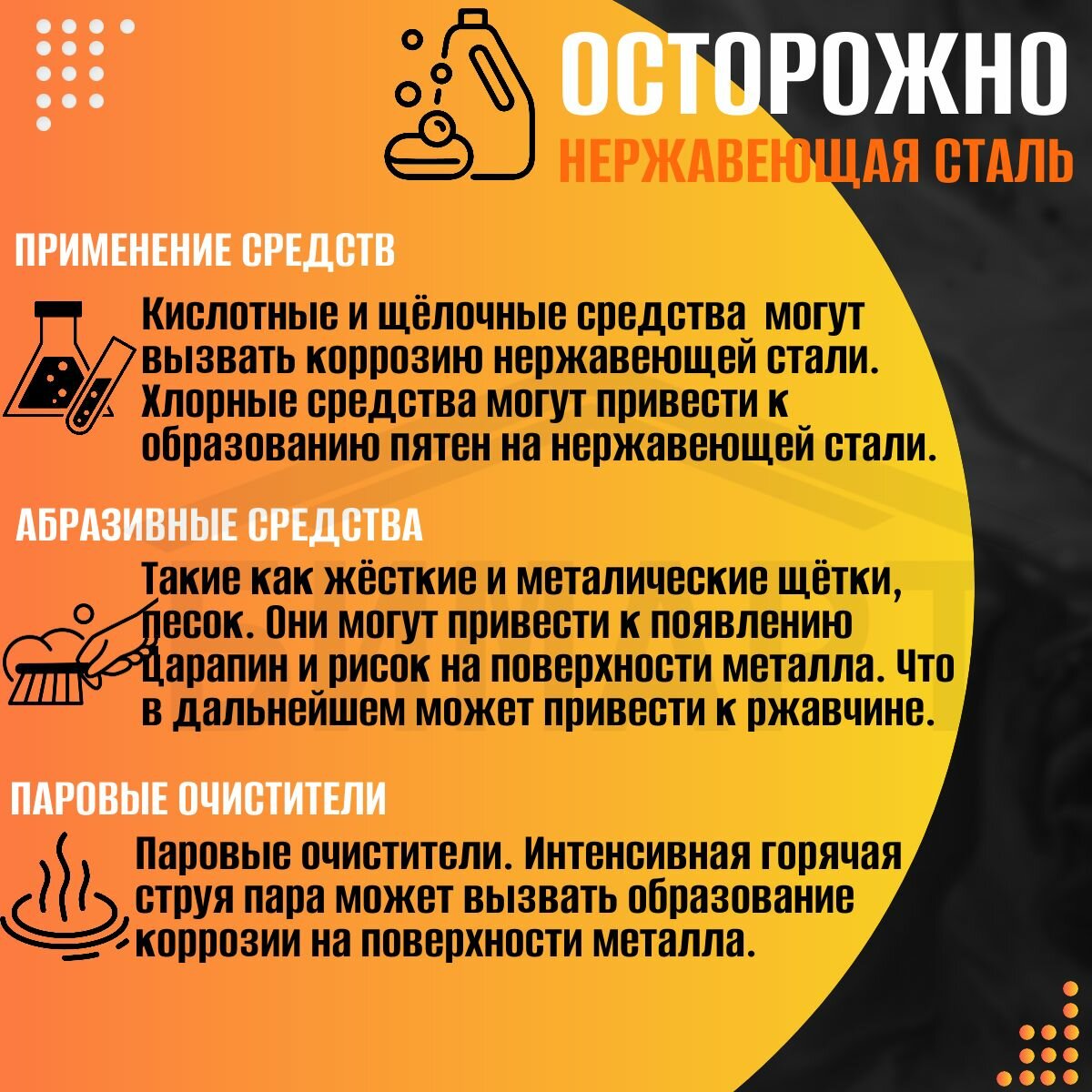 ОСТОРОЖНО
НЕРЖАВЕЮЩАЯ СТАЛЬ

ПРИМЕНЕНИЕ СРЕДСТВ

Кислотные и щёлочные средства  могут вызвать коррозию нержавеющей стали. Хлорные средства могут привести к образованию пятен на нержавеющей стали.

АБРАЗИВНЫЕ СРЕДСТВА

Такие как жёсткие и металические щётки, песок. Они могут привести к появлению царапин и рисок на поверхности металла. Что в дальнейшем может привести к ржавчине.

ПАРОВЫЕ ОЧИСТИТЕЛИ

Паровые очистители. Интенсивная горячая струя пара может вызвать образование коррозии на поверхности металла.